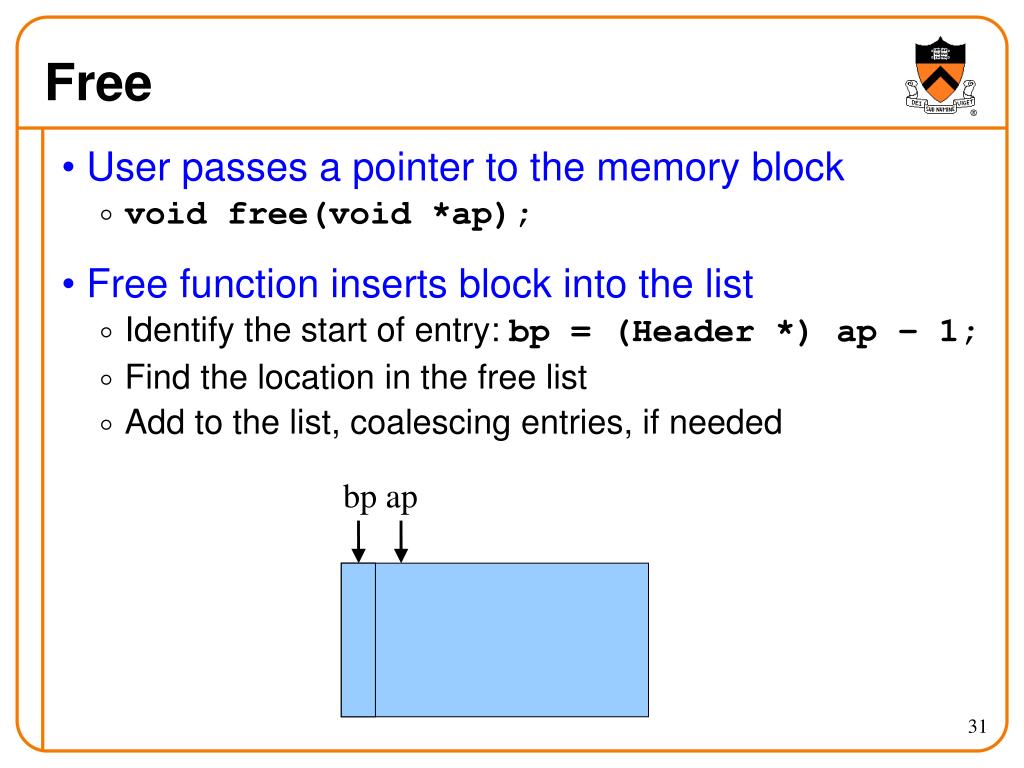 Free

DEI SUB NUMINE VIGET

• User passes a pointer to the memory block
  ◦ void free(void *ap);

• Free function inserts block into the list
  ◦ Identify the start of entry: bp = (Header *) ap – 1;
  ◦ Find the location in the free list
  ◦ Add to the list, coalescing entries, if needed

bp ap

31